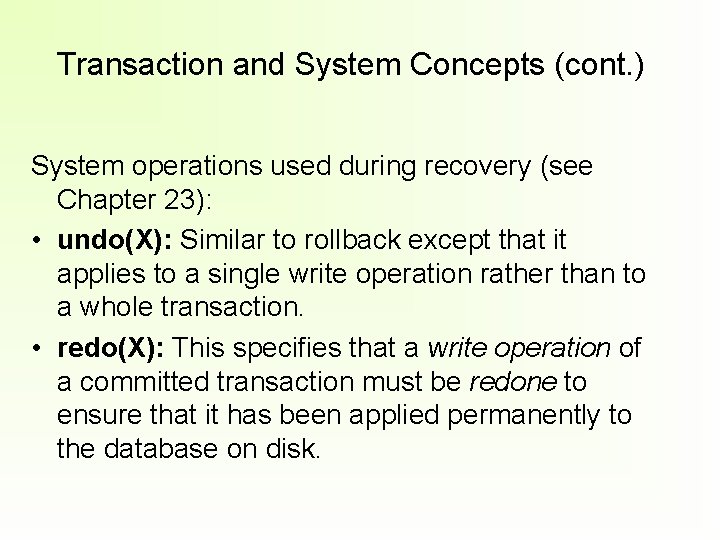 Transaction and System Concepts (cont.)

System operations used during recovery (see Chapter 23):

• undo(X): Similar to rollback except that it applies to a single write operation rather than to a whole transaction.

• redo(X): This specifies that a write operation of a committed transaction must be redone to ensure that it has been applied permanently to the database on disk.